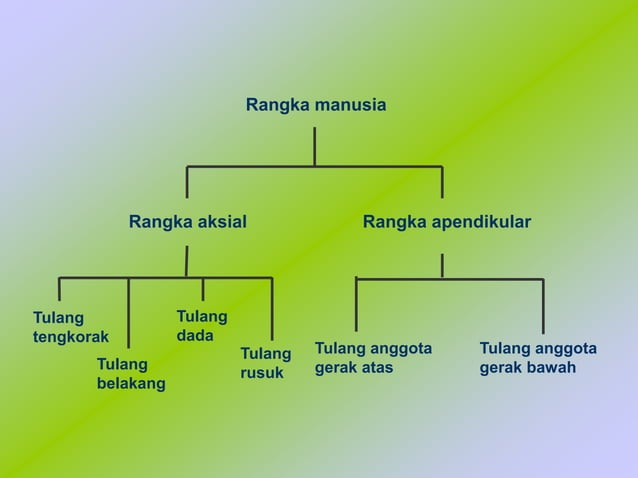 Rangka manusia

Rangka aksial

Rangka apendikular

Tulang tengkorak

Tulang belakang

Tulang dada

Tulang rusuk

Tulang anggota gerak atas

Tulang anggota gerak bawah